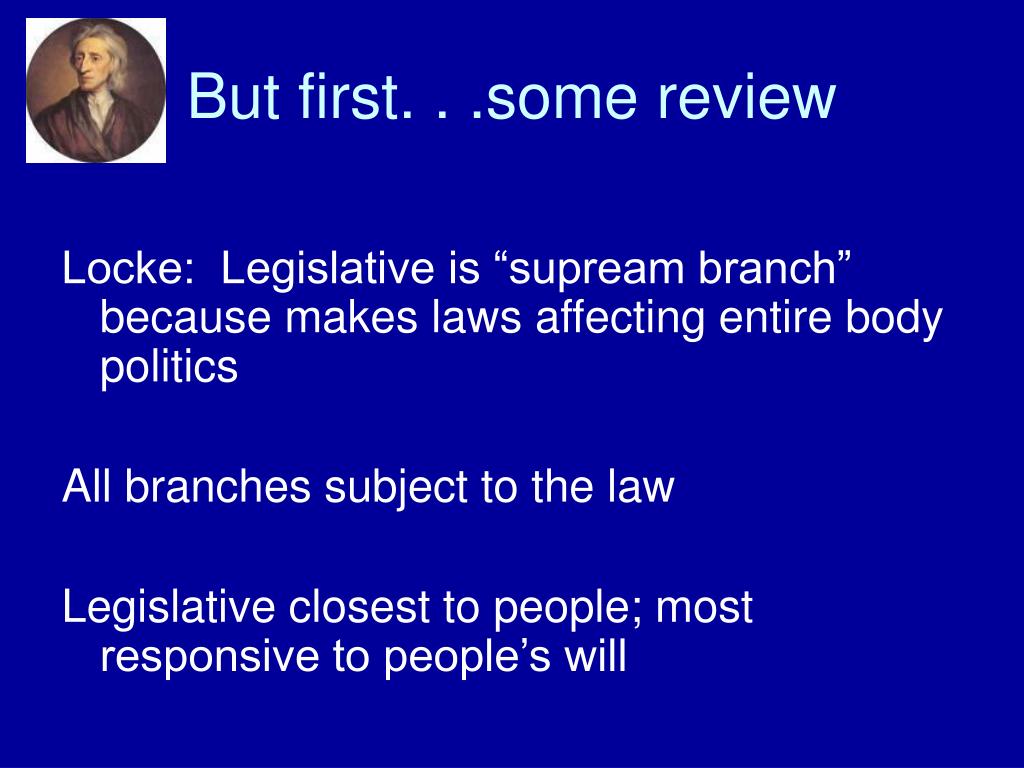 But first. . .some review

Locke: Legislative is “supream branch” because makes laws affecting entire body politics

All branches subject to the law

Legislative closest to people; most responsive to people’s will